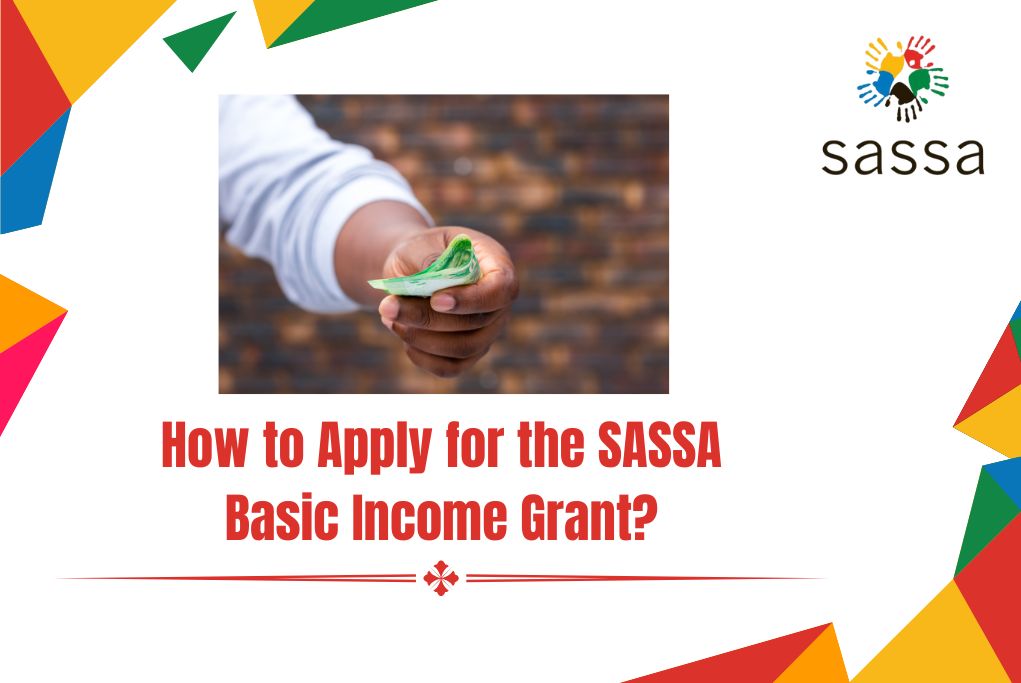 sassa

How to Apply for the SASSA Basic Income Grant?